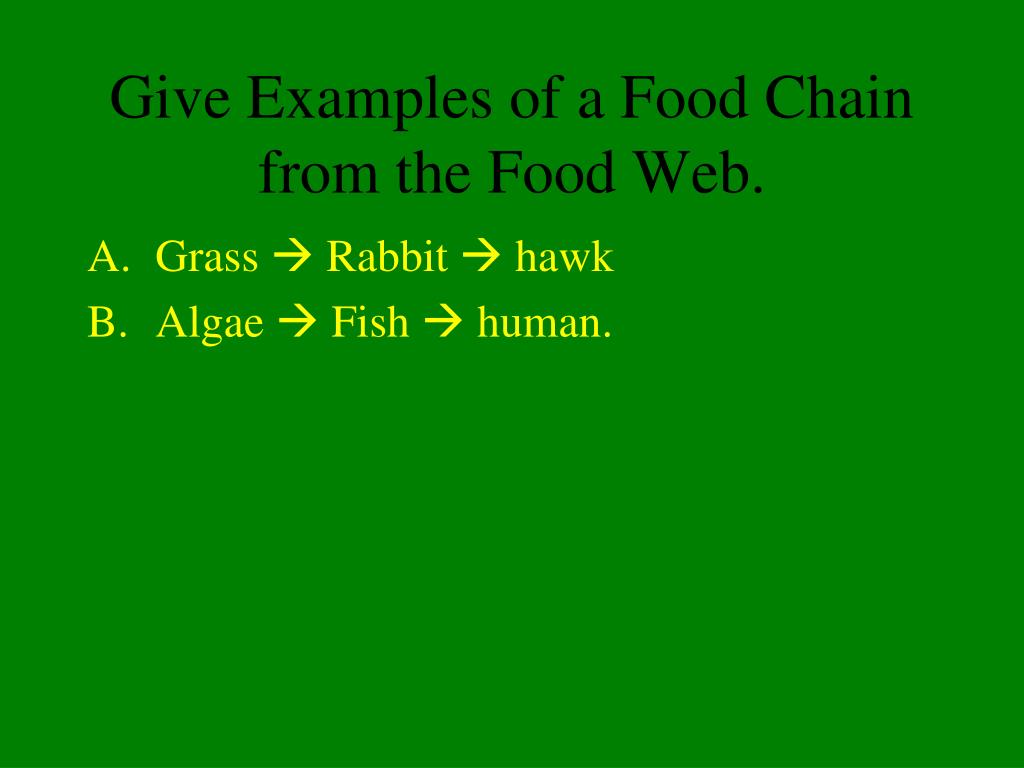 Give Examples of a Food Chain from the Food Web.

A. Grass → Rabbit → hawk
B. Algae → Fish → human.